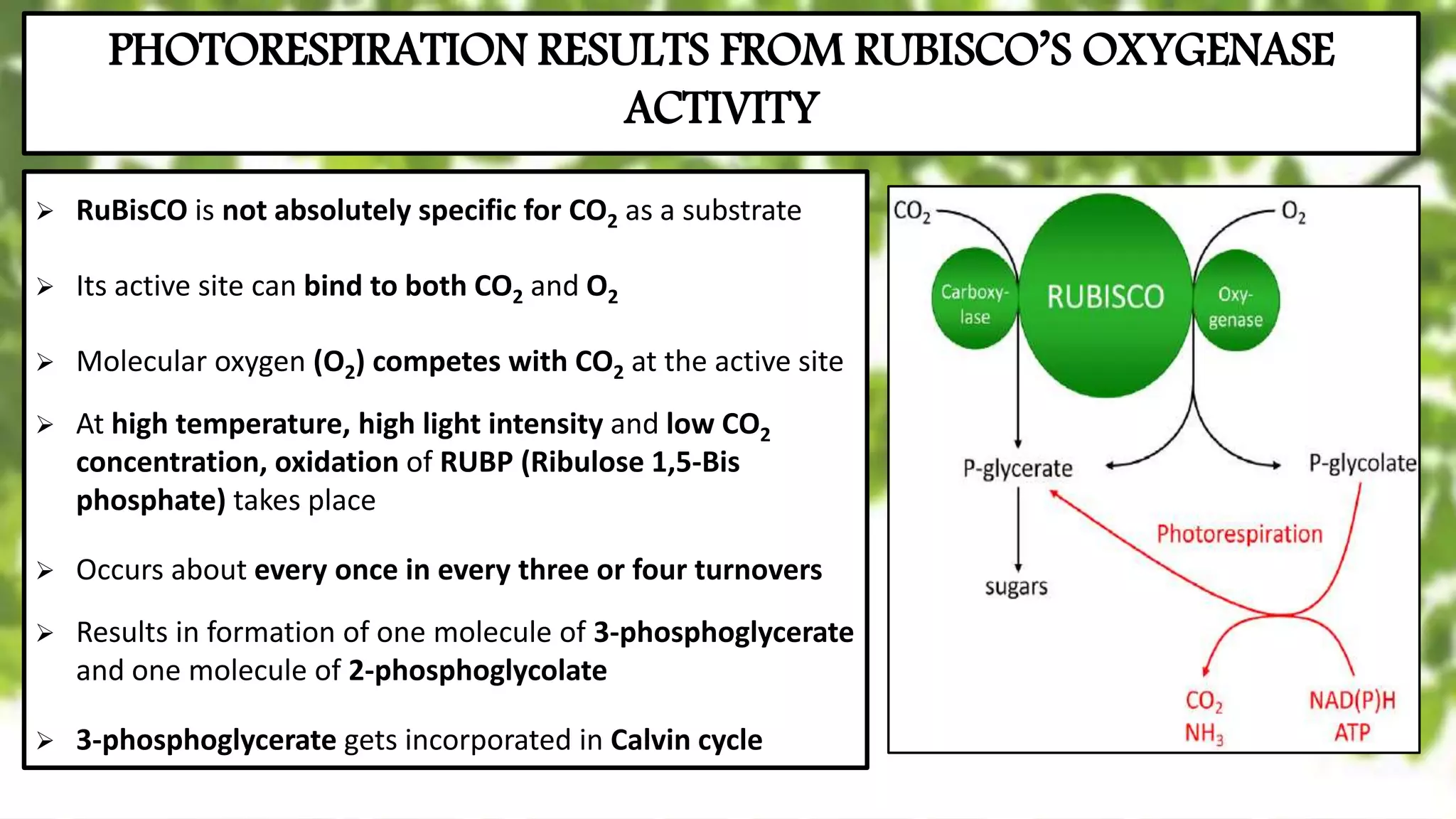 PHOTORESPIRATION RESULTS FROM RUBISCO'S OXYGENASE ACTIVITY

➢ RuBisCO is not absolutely specific for $CO_2$ as a substrate

➢ Its active site can bind to both $CO_2$ and $O_2$

➢ Molecular oxygen ($O_2$) competes with $CO_2$ at the active site

➢ At high temperature, high light intensity and low $CO_2$ concentration, oxidation of RUBP (Ribulose 1,5-Bis phosphate) takes place

➢ Occurs about every once in every three or four turnovers

➢ Results in formation of one molecule of 3-phosphoglycerate and one molecule of 2-phosphoglycolate

➢ 3-phosphoglycerate gets incorporated in Calvin cycle

$CO_2$
$O_2$
Carboxy-lase
RUBISCO
Oxy-genase
P-glycerate
P-glycolate
Photorespiration
sugars
$CO_2$
$NH_3$
NAD(P)H
ATP